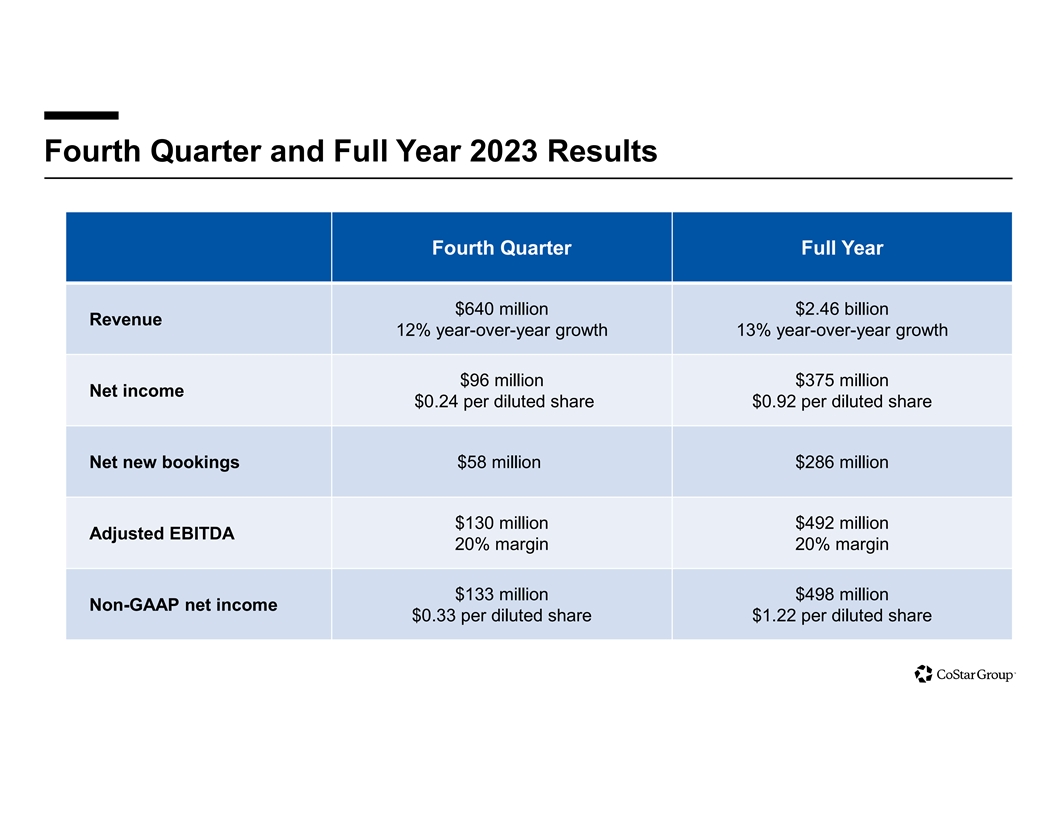 Fourth Quarter and Full Year 2023 Results

| | Fourth Quarter | Full Year |
|---|---|---|
| Revenue | \$640 million 12% year-over-year growth | \$2.46 billion 13% year-over-year growth |
| Net income | \$96 million \$0.24 per diluted share | \$375 million \$0.92 per diluted share |
| Net new bookings | \$58 million | \$286 million |
| Adjusted EBITDA | \$130 million 20% margin | \$492 million 20% margin |
| Non-GAAP net income | \$133 million \$0.33 per diluted share | \$498 million \$1.22 per diluted share |

CoStar Group